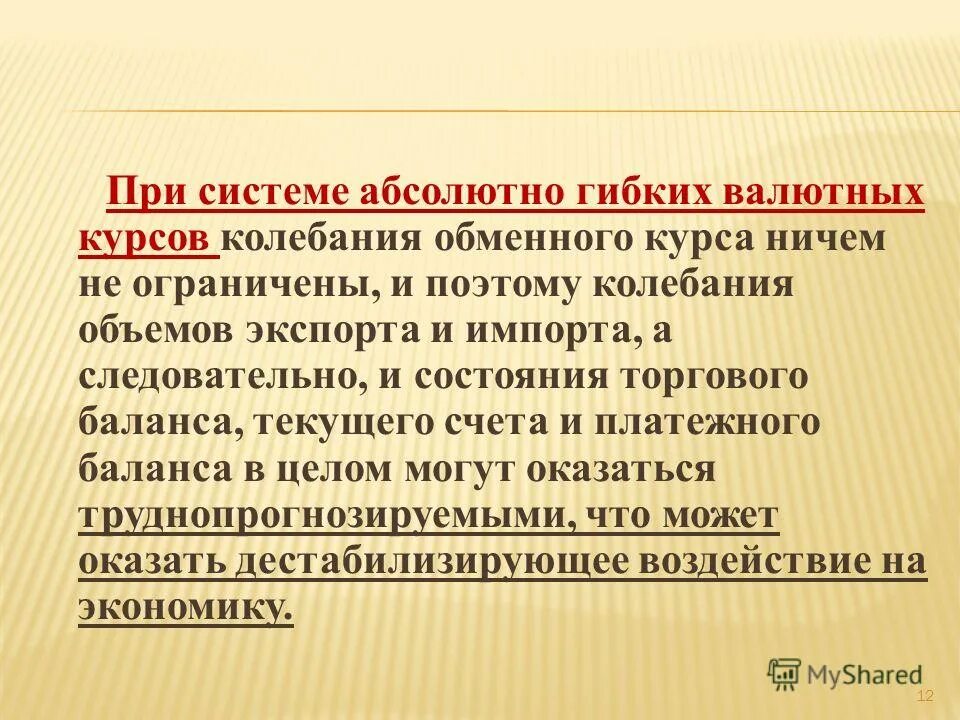 При системе абсолютно гибких валютных курсов колебания обменного курса ничем не ограничены, и поэтому колебания объемов экспорта и импорта, а следовательно, и состояния торгового баланса, текущего счета и платежного баланса в целом могут оказаться труднопрогнозируемыми, что может оказать дестабилизирующее воздействие на экономику.

MyShared

12